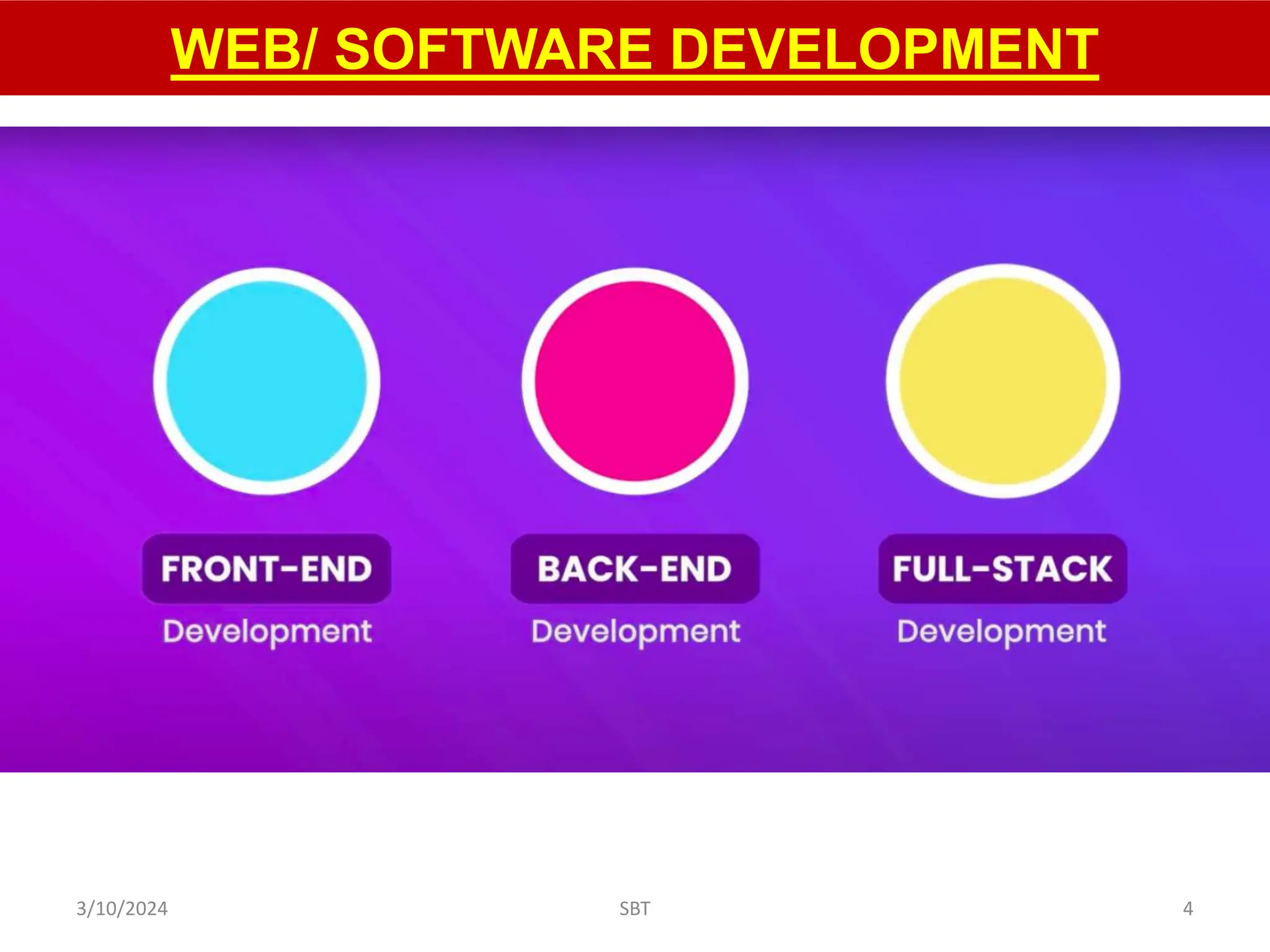 WEB/ SOFTWARE DEVELOPMENT

FRONT-END
Development

BACK-END
Development

FULL-STACK
Development

3/10/2024 SBT 4